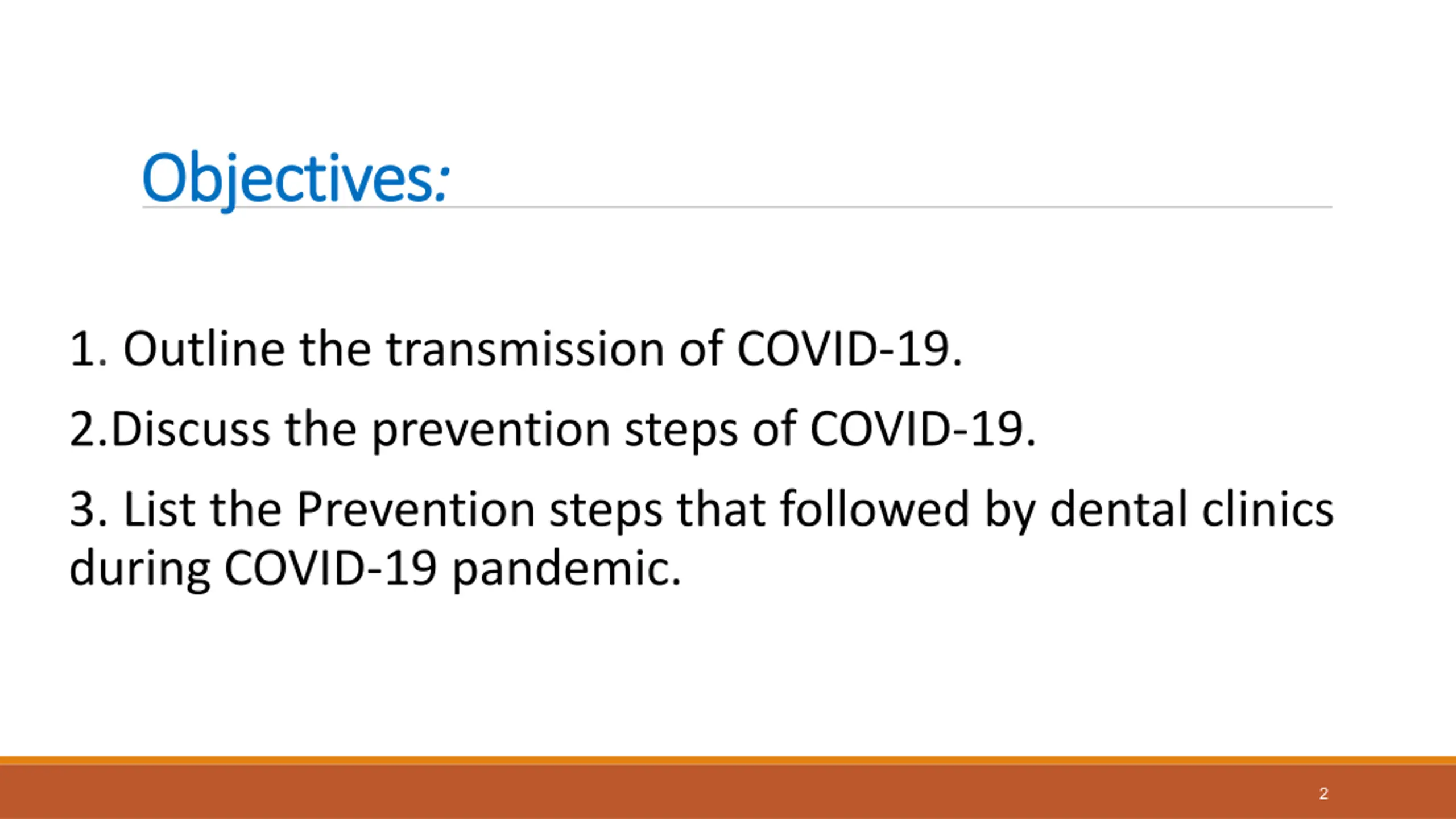 Objectives:

1. Outline the transmission of COVID-19.

2.Discuss the prevention steps of COVID-19.

3. List the Prevention steps that followed by dental clinics during COVID-19 pandemic.

2